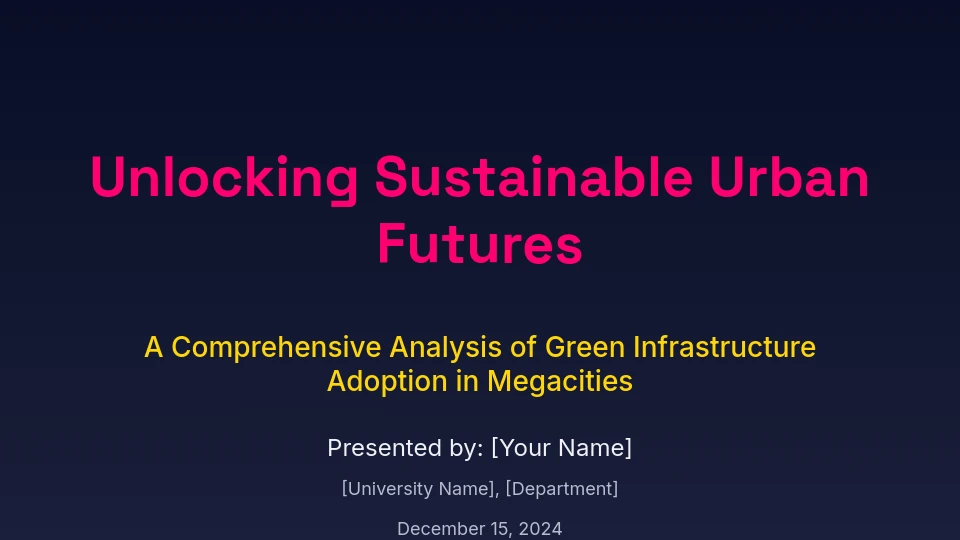 Unlocking Sustainable Urban Futures

A Comprehensive Analysis of Green Infrastructure Adoption in Megacities

Presented by: [Your Name]

[University Name], [Department]

December 15, 2024